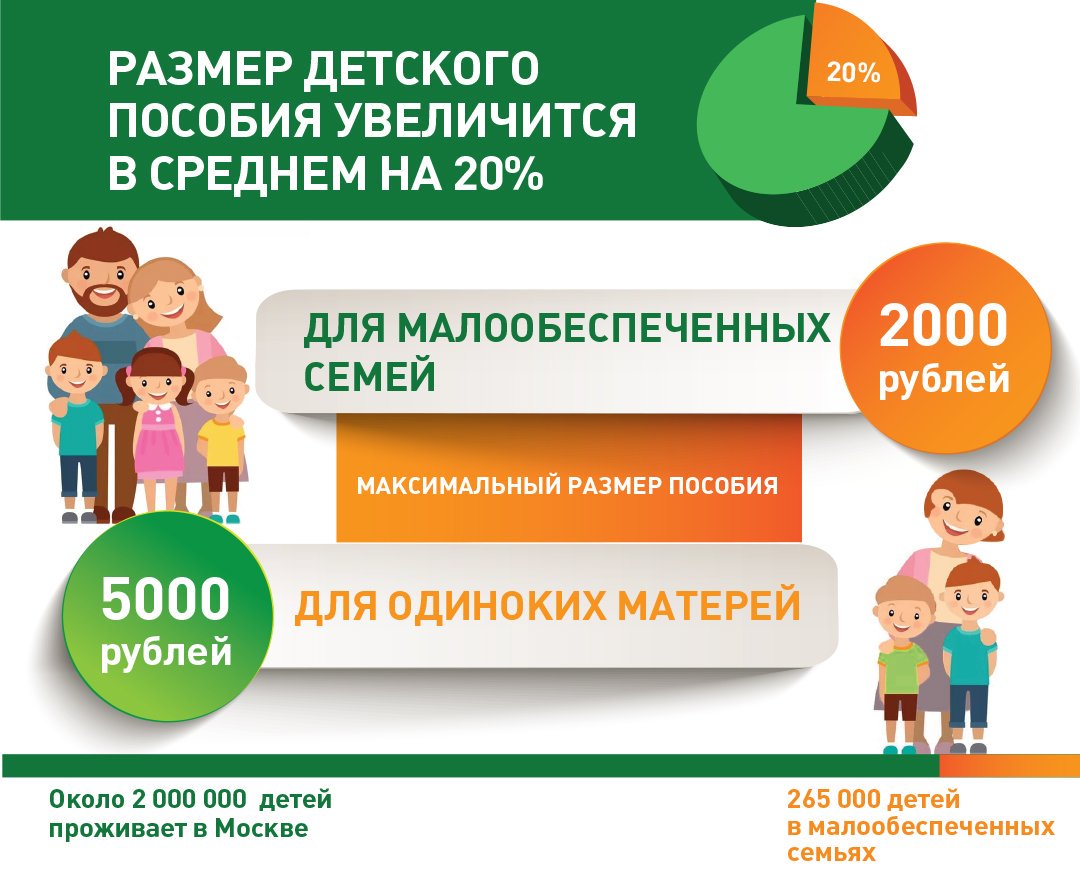 РАЗМЕР ДЕТСКОГО ПОСОБИЯ УВЕЛИЧИТСЯ В СРЕДНЕМ НА 20%

20%

ДЛЯ МАЛООБЕСПЕЧЕННЫХ СЕМЕЙ

2000 рублей

МАКСИМАЛЬНЫЙ РАЗМЕР ПОСОБИЯ

5000 рублей

ДЛЯ ОДИНОКИХ МАТЕРЕЙ

Около 2 000 000 детей проживает в Москве

265 000 детей в малообеспеченных семьях